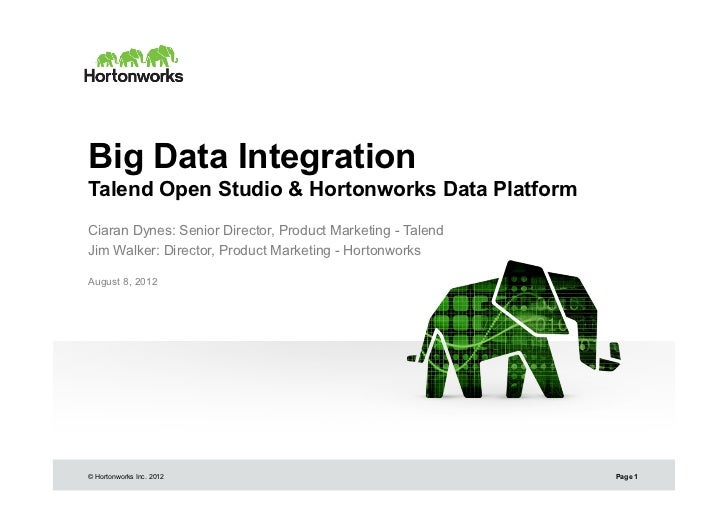 Hortonworks

Big Data Integration
Talend Open Studio & Hortonworks Data Platform

Ciaran Dynes: Senior Director, Product Marketing - Talend
Jim Walker: Director, Product Marketing - Hortonworks

August 8, 2012

© Hortonworks Inc. 2012

Page 1